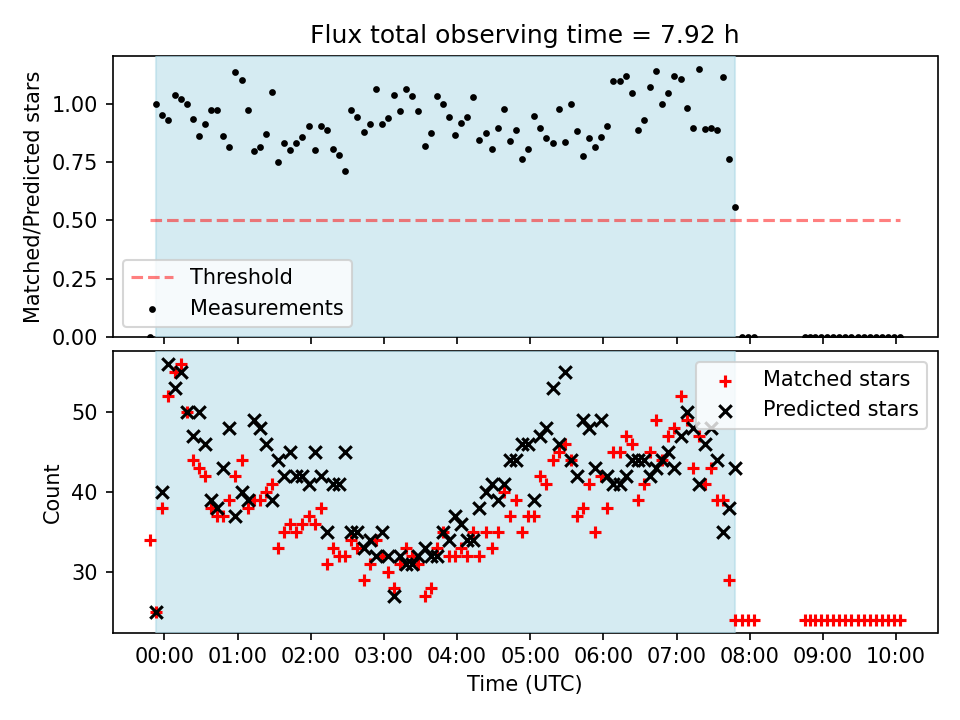 Flux total observing time = 7.92 h

Matched/Predicted stars

1.00
0.75
0.50
0.25
0.00

Threshold
Measurements

Count

50
40
30

Matched stars
Predicted stars

00:00 01:00 02:00 03:00 04:00 05:00 06:00 07:00 08:00 09:00 10:00

Time (UTC)